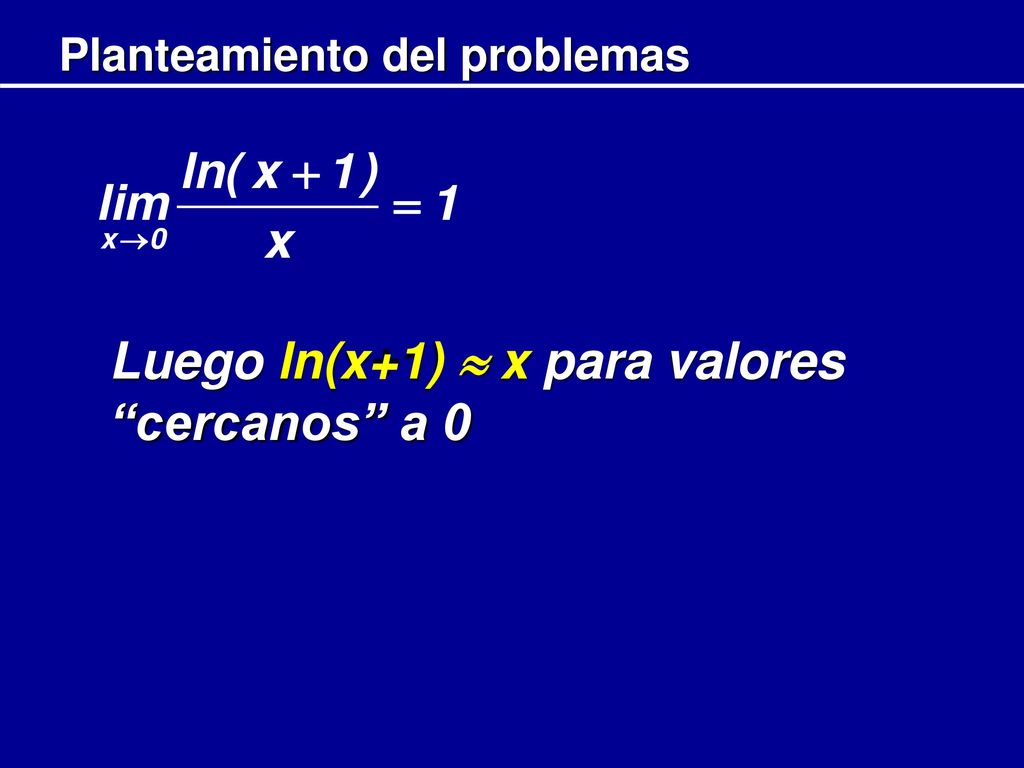 Planteamiento del problemas

$\lim_{x \to 0} \frac{\ln(x+1)}{x} = 1$

Luego $\ln(x+1) \approx x$ para valores “cercanos” a 0